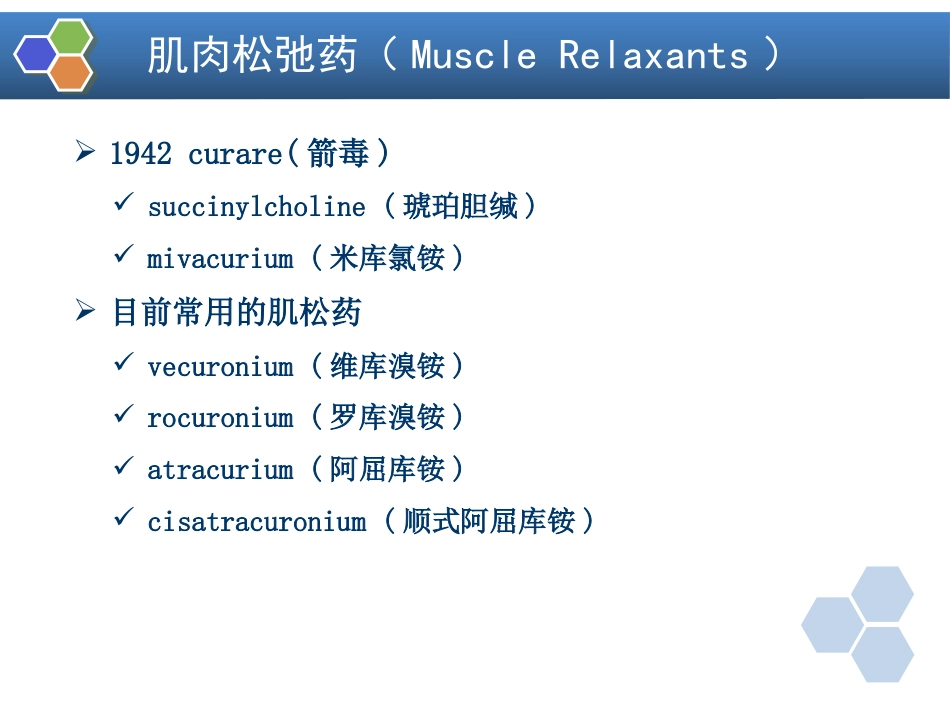 肌肉松弛药（Muscle Relaxants）

➢ 1942 curare(箭毒）
✓ succinylcholine（琥珀胆碱）
✓ mivacurium（米库氯铵）

➢ 目前常用的肌松药
✓ vecuronium（维库溴铵）
✓ rocuronium（罗库溴铵）
✓ atracurium（阿屈库铵）
✓ cisatracuronium（顺式阿屈库铵）